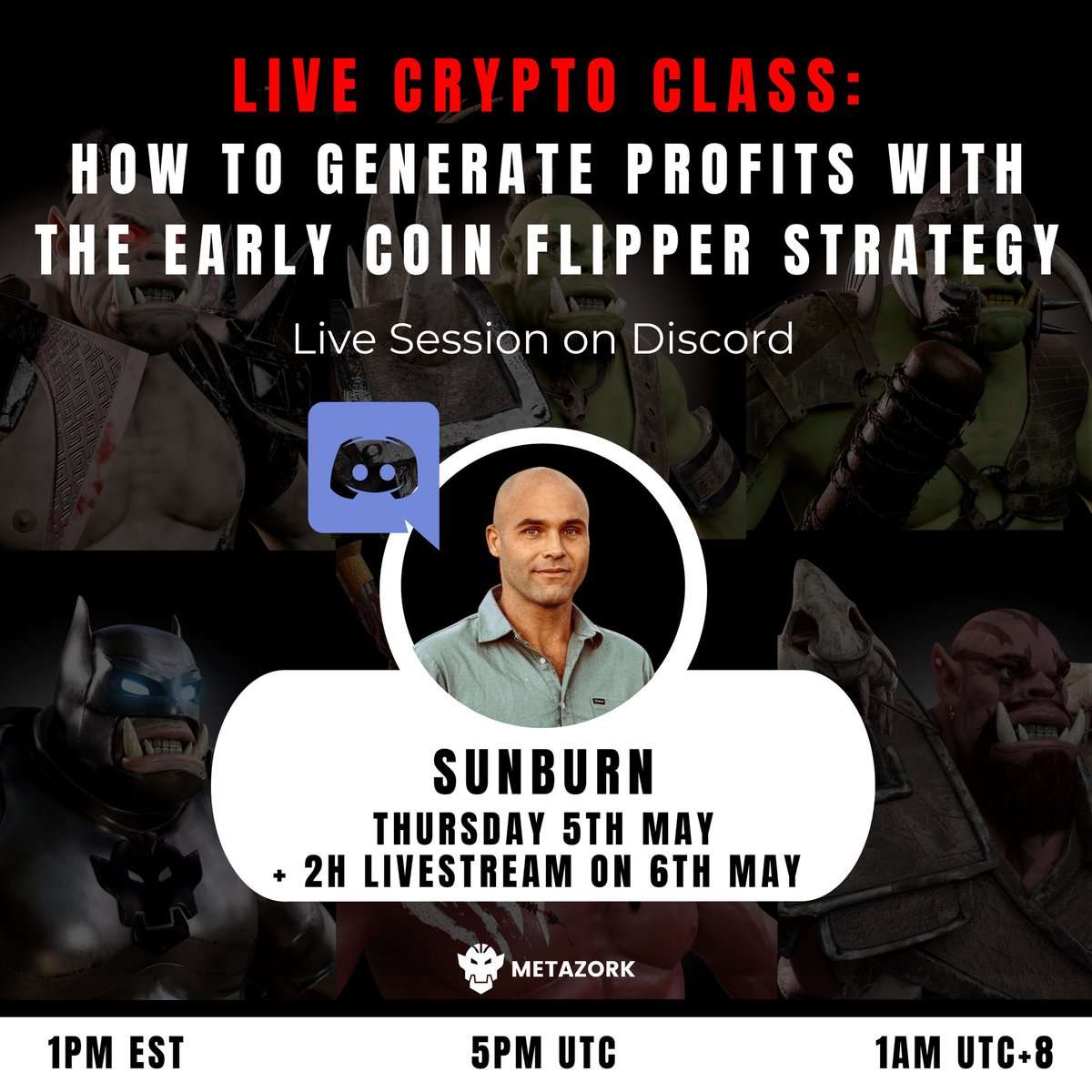 LIVE CRYPTO CLASS:
HOW TO GENERATE PROFITS WITH THE EARLY COIN FLIPPER STRATEGY

Live Session on Discord

SUNBURN
THURSDAY 5TH MAY
+ 2H LIVESTREAM ON 6TH MAY

METAZORK

1PM EST
5PM UTC
1AM UTC+8